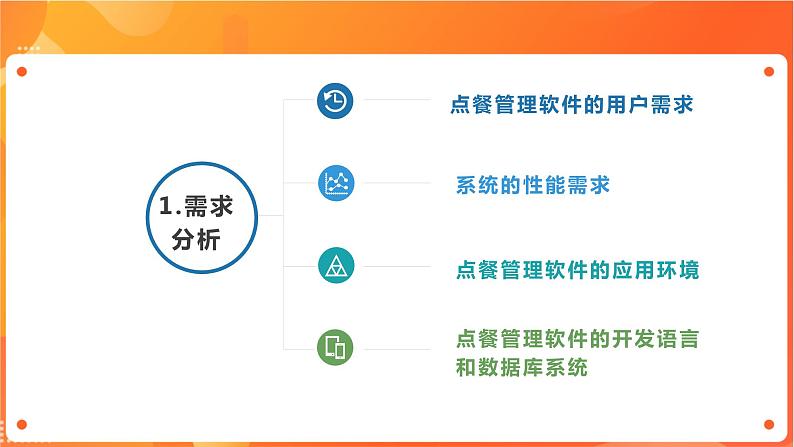 1.需求分析

点餐管理软件的用户需求

系统的性能需求

点餐管理软件的应用环境

点餐管理软件的开发语言和数据库系统